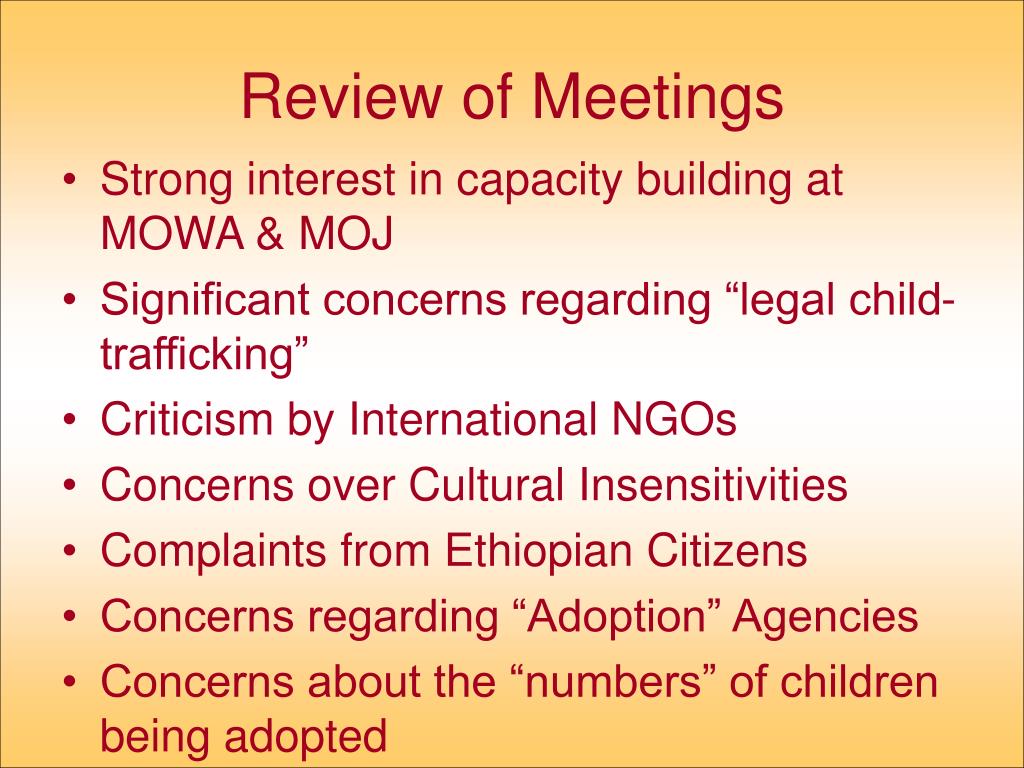 Review of Meetings

• Strong interest in capacity building at MOWA & MOJ
• Significant concerns regarding “legal child-trafficking”
• Criticism by International NGOs
• Concerns over Cultural Insensitivities
• Complaints from Ethiopian Citizens
• Concerns regarding “Adoption” Agencies
• Concerns about the “numbers” of children being adopted